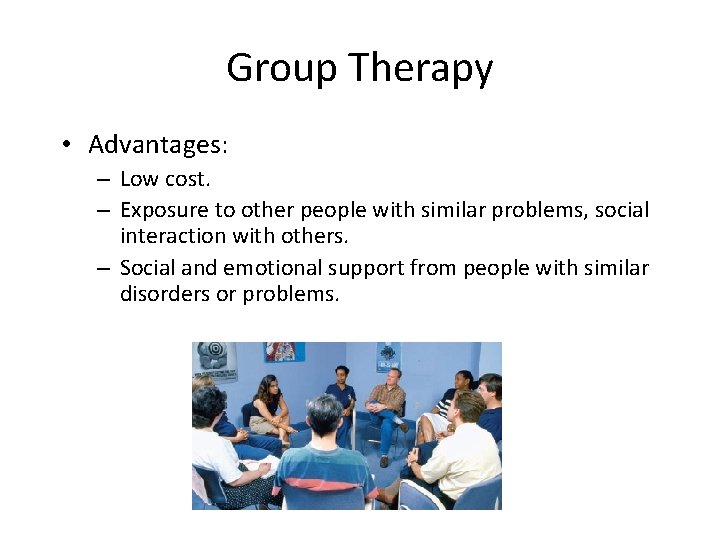 Group Therapy

• Advantages:
  – Low cost.
  – Exposure to other people with similar problems, social interaction with others.
  – Social and emotional support from people with similar disorders or problems.